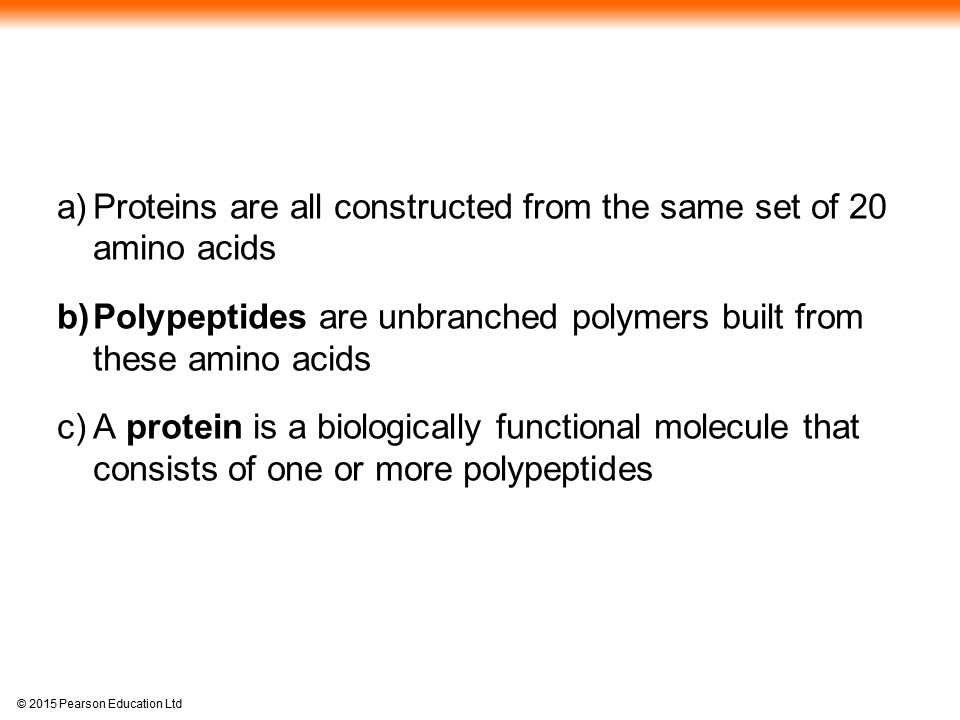 a) Proteins are all constructed from the same set of 20 amino acids

b) Polypeptides are unbranched polymers built from these amino acids

c) A protein is a biologically functional molecule that consists of one or more polypeptides

© 2015 Pearson Education Ltd